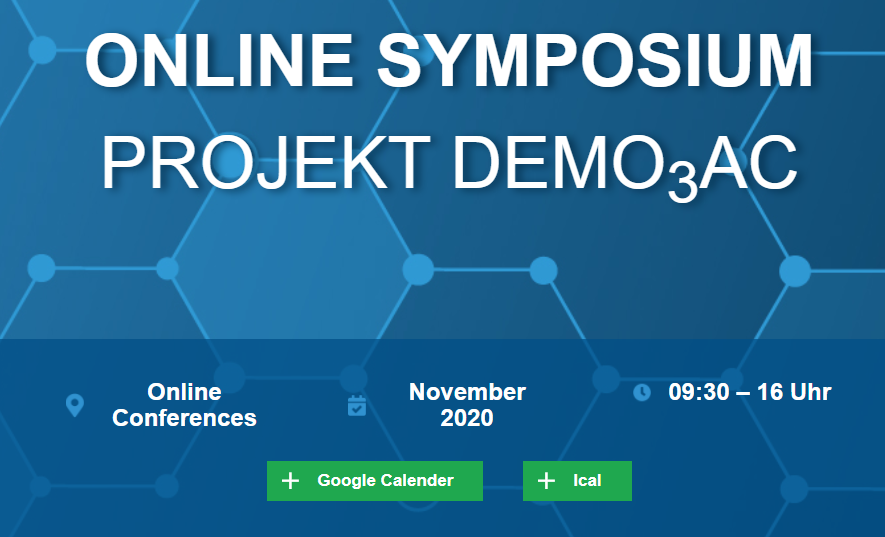 ONLINE SYMPOSIUM
PROJEKT DEMO$_3$AC

Online Conferences

November 2020

09:30 – 16 Uhr

+ Google Calender

+ Ical